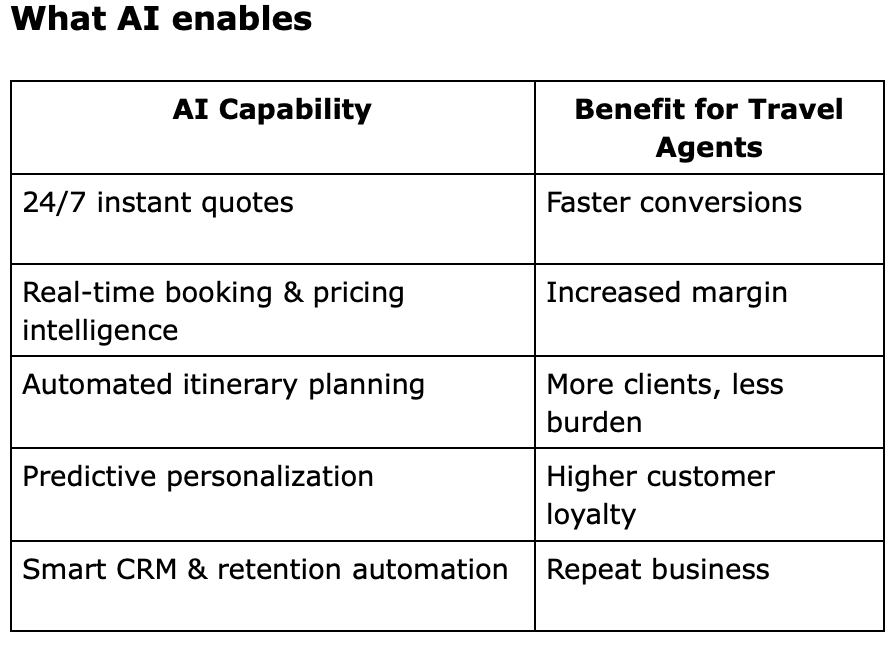 What AI enables

| AI Capability | Benefit for Travel Agents |
|---|---|
| 24/7 instant quotes | Faster conversions |
| Real-time booking & pricing intelligence | Increased margin |
| Automated itinerary planning | More clients, less burden |
| Predictive personalization | Higher customer loyalty |
| Smart CRM & retention automation | Repeat business |